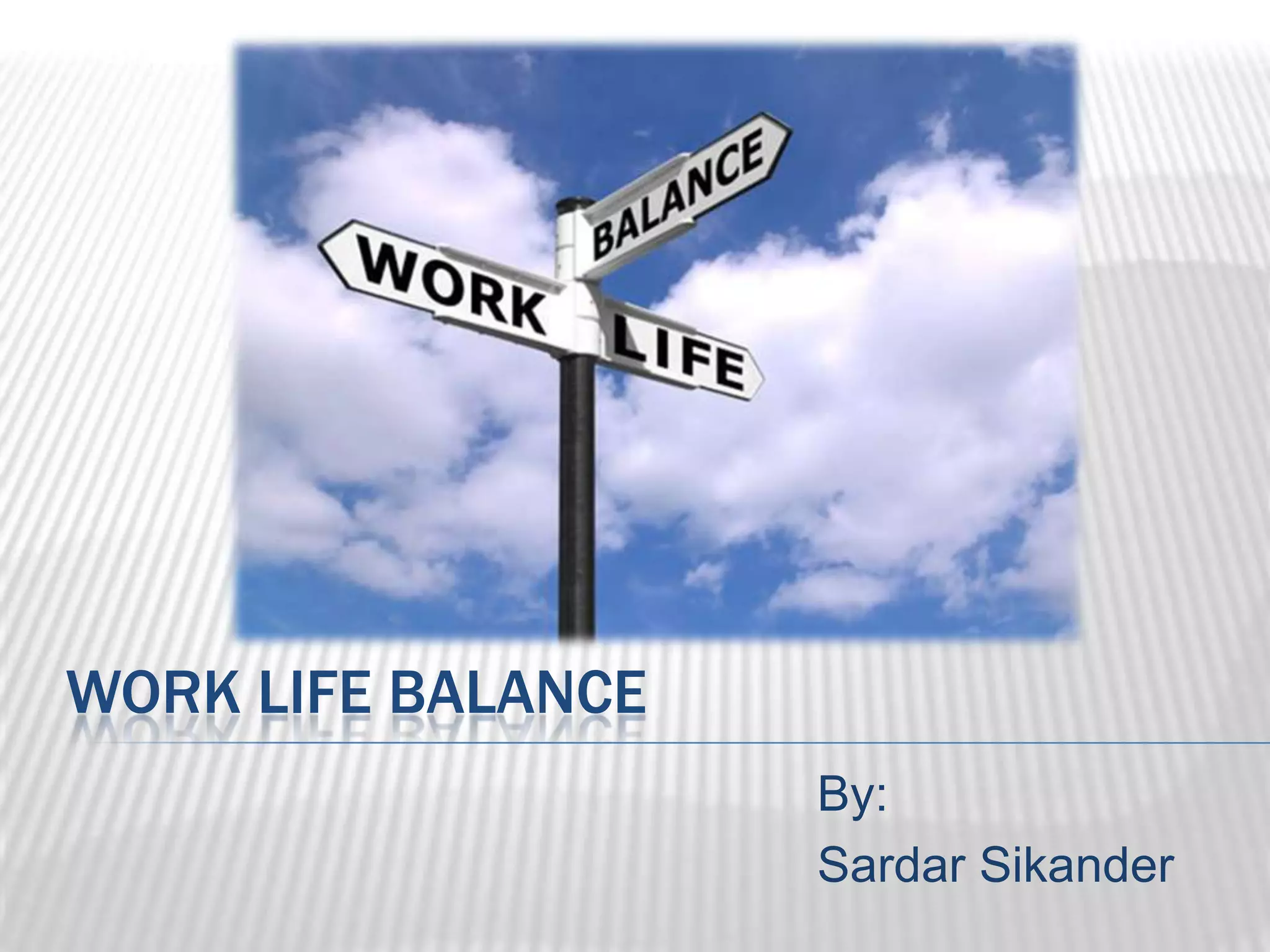 BALANCE
WORK
LIFE

WORK LIFE BALANCE

By:
Sardar Sikander